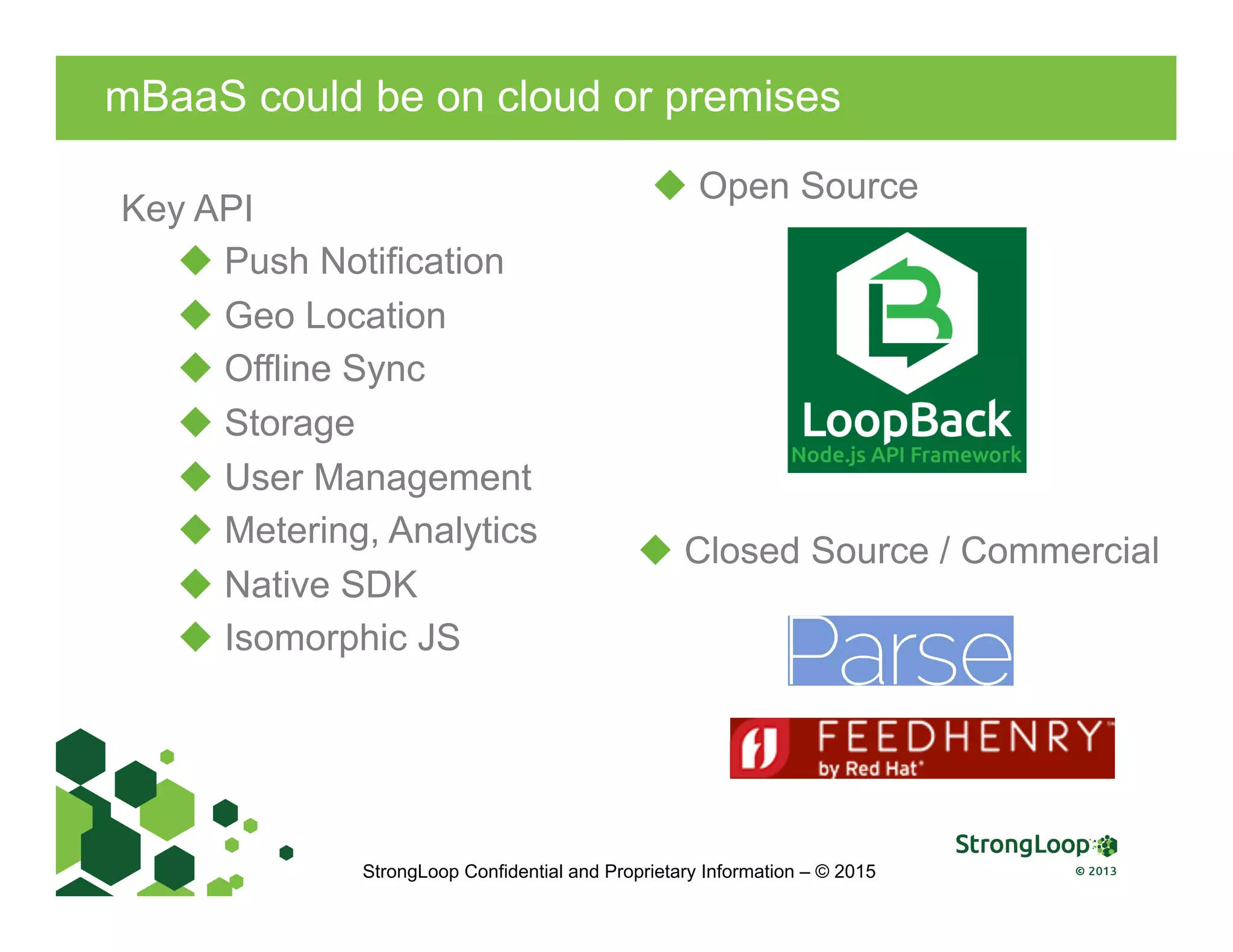 mBaaS could be on cloud or premises

Key API

◆ Push Notification
◆ Geo Location
◆ Offline Sync
◆ Storage
◆ User Management
◆ Metering, Analytics
◆ Native SDK
◆ Isomorphic JS

◆ Open Source

LoopBack
Node.js API Framework

◆ Closed Source / Commercial

Parse

FEEDHENRY
by Red Hat

StrongLoop Confidential and Proprietary Information – © 2015

StrongLoop
© 2013